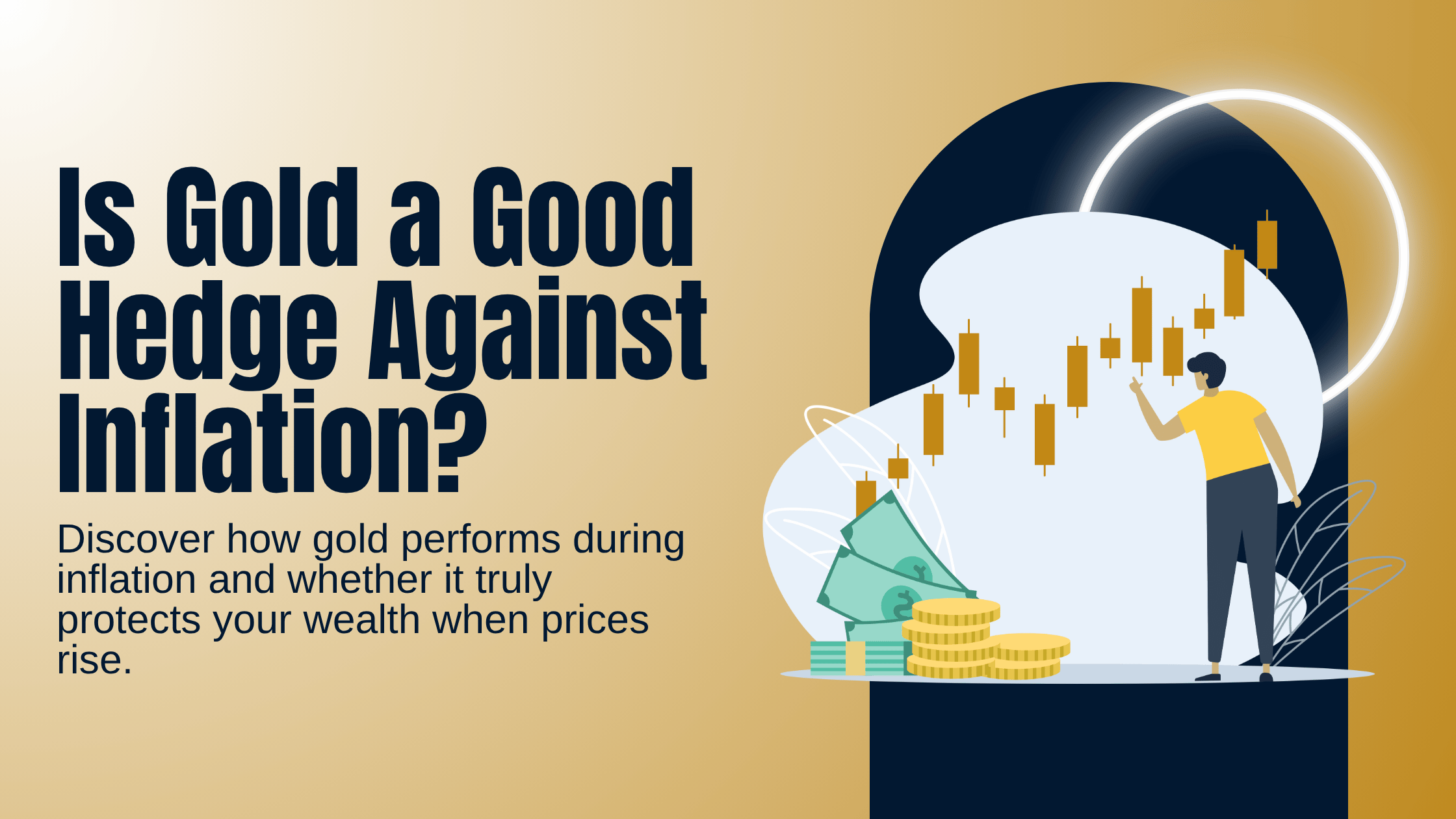 Is Gold a Good Hedge Against Inflation?

Discover how gold performs during inflation and whether it truly protects your wealth when prices rise.